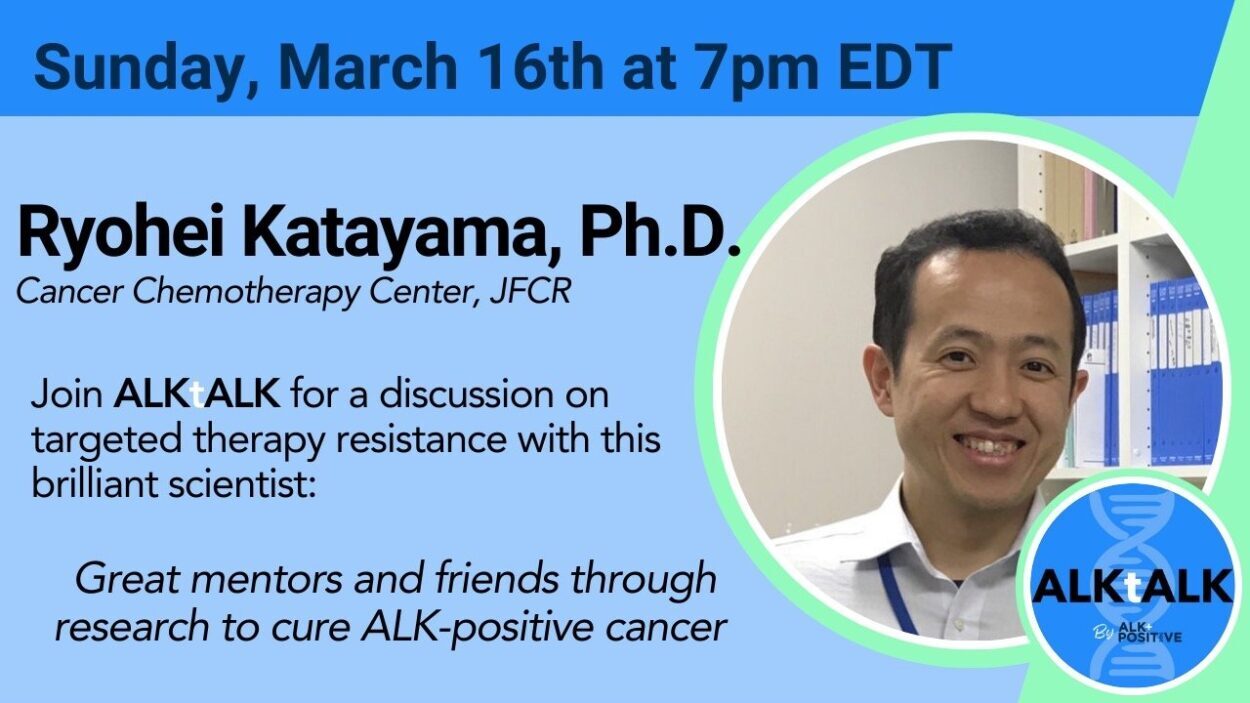 Sunday, March 16th at 7pm EDT

Ryohei Katayama, Ph.D.
Cancer Chemotherapy Center, JFCR

Join ALKtALK for a discussion on targeted therapy resistance with this brilliant scientist:

Great mentors and friends through research to cure ALK-positive cancer

ALKtALK
By ALK+ POSITIVE